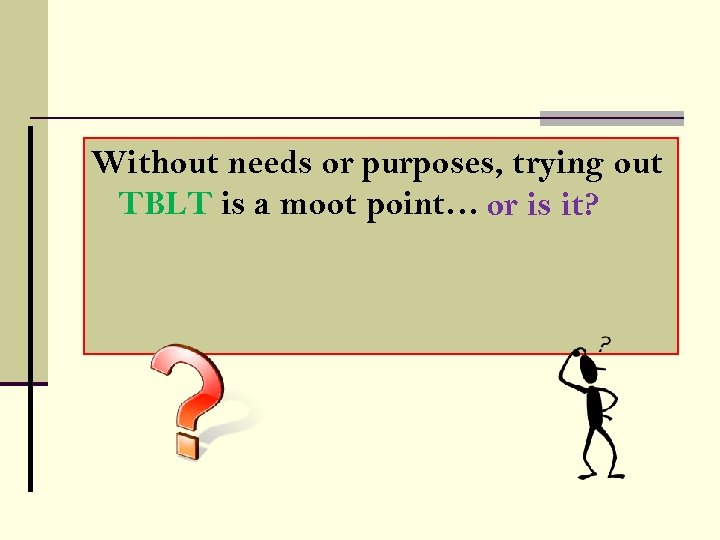 Without needs or purposes, trying out TBLT is a moot point… or is it?

?

?